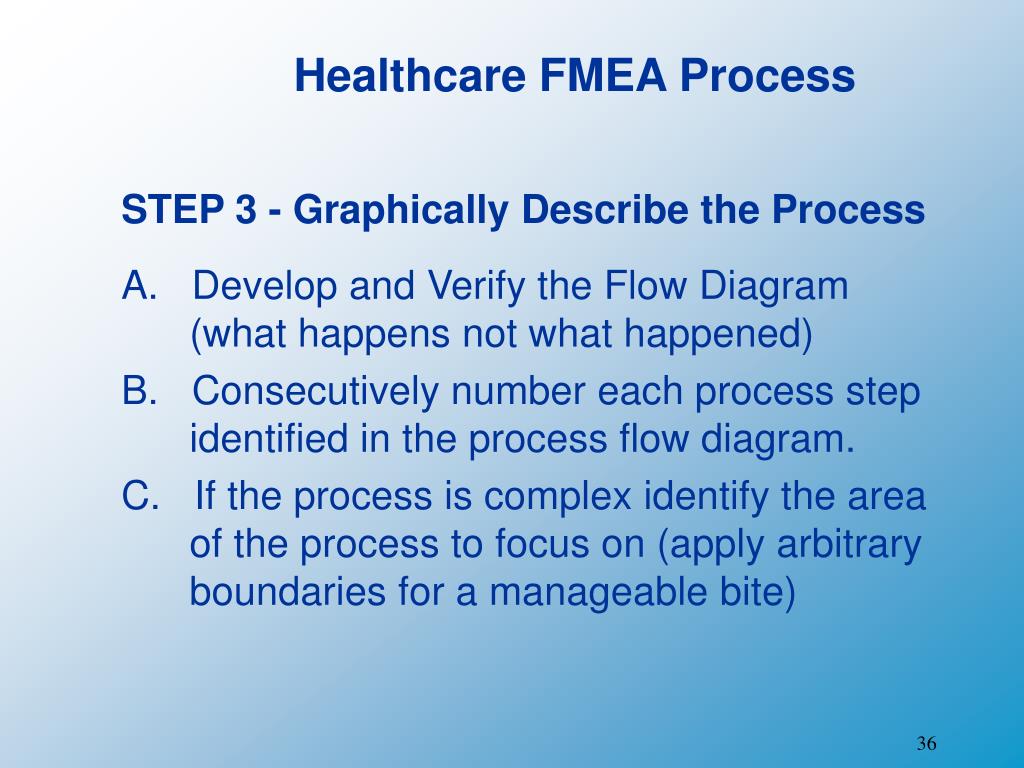 Healthcare FMEA Process

STEP 3 - Graphically Describe the Process

A. Develop and Verify the Flow Diagram (what happens not what happened)

B. Consecutively number each process step identified in the process flow diagram.

C. If the process is complex identify the area of the process to focus on (apply arbitrary boundaries for a manageable bite)

36